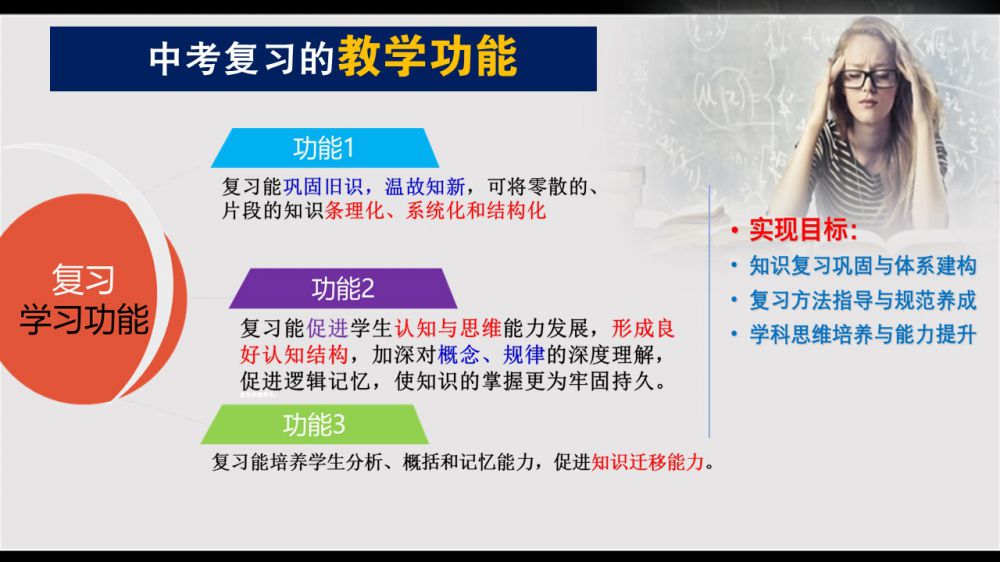 中考复习的教学功能

复习
学习功能

功能1
复习能巩固旧识，温故知新，可将零散的、片段的知识条理化、系统化和结构化

功能2
复习能促进学生认知与思维能力发展，形成良好认知结构，加深对概念、规律的深度理解，促进逻辑记忆，使知识的掌握更为牢固持久。

功能3
复习能培养学生分析、概括和记忆能力，促进知识迁移能力。

• 实现目标:
• 知识复习巩固与体系建构
• 复习方法指导与规范养成
• 学科思维培养与能力提升